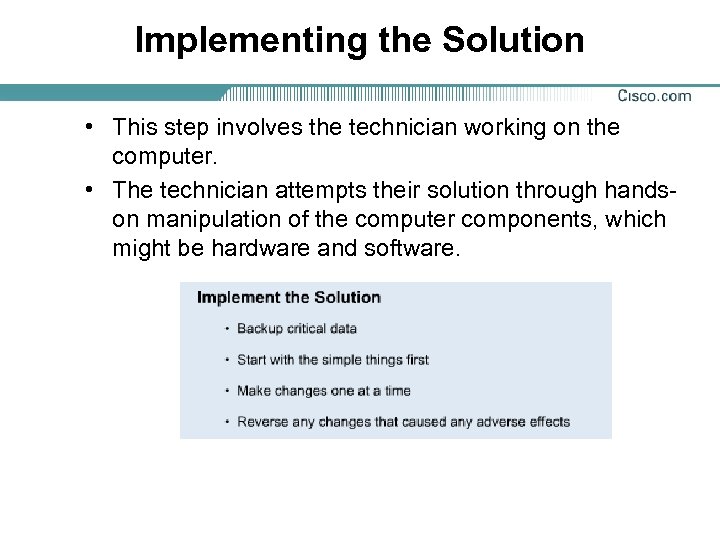 Implementing the Solution

Cisco.com

• This step involves the technician working on the computer.

• The technician attempts their solution through hands-on manipulation of the computer components, which might be hardware and software.

Implement the Solution

• Backup critical data

• Start with the simple things first

• Make changes one at a time

• Reverse any changes that caused any adverse effects